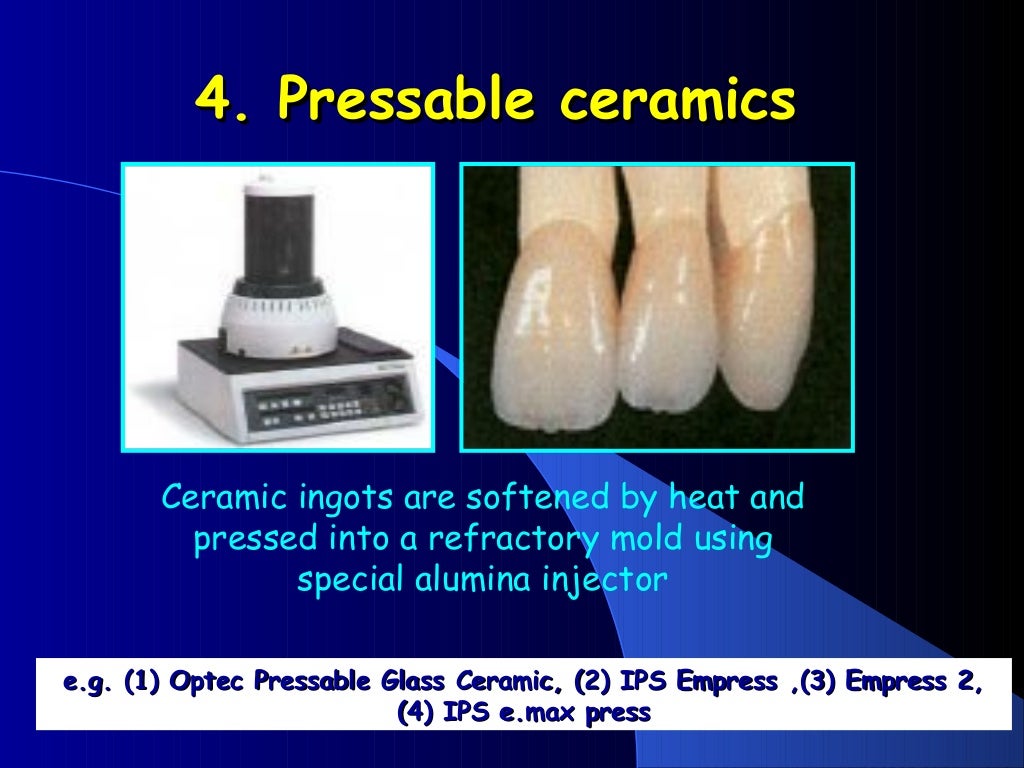 4. Pressable ceramics

Ceramic ingots are softened by heat and pressed into a refractory mold using special alumina injector

e.g. (1) Optec Pressable Glass Ceramic, (2) IPS Empress ,(3) Empress 2, (4) IPS e.max press